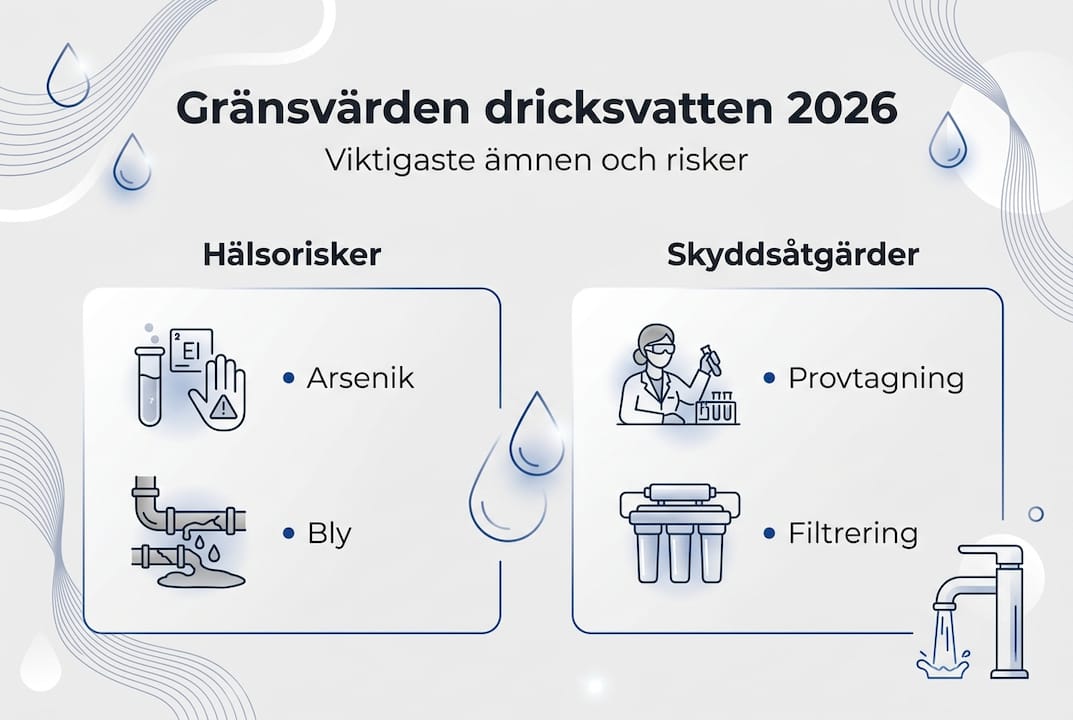 Gränsvärden dricksvatten 2026

Viktigaste ämnen och risker

Hälsorisker

2
El

• Arsenik

• Bly

Skyddsåtgärder

• Provtagning

• Filtrering